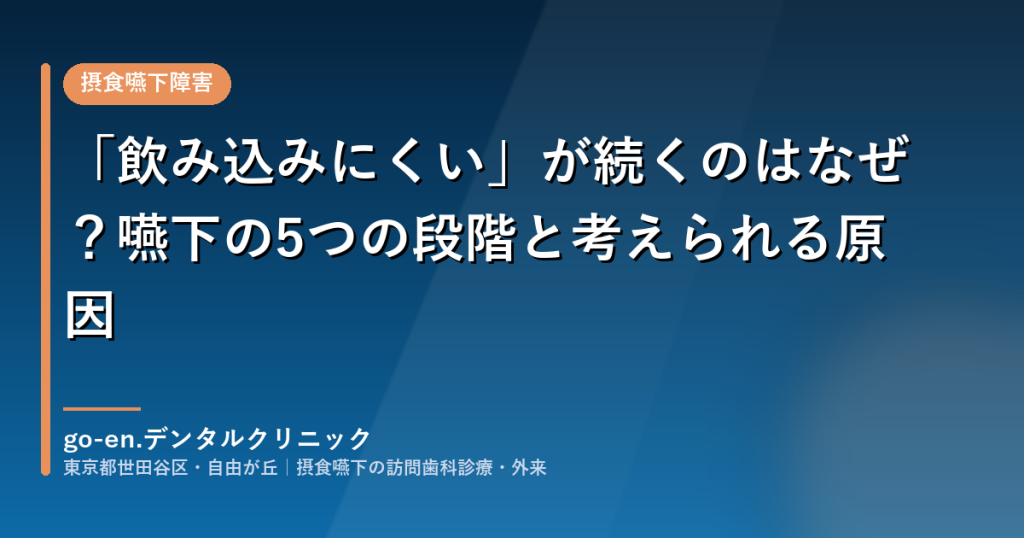 摂食嚥下障害

「飲み込みにくい」が続くのはなぜ？嚥下の5つの段階と考えられる原因

go-en.デンタルクリニック

東京都世田谷区・自由が丘｜摂食嚥下の訪問歯科診療・外来